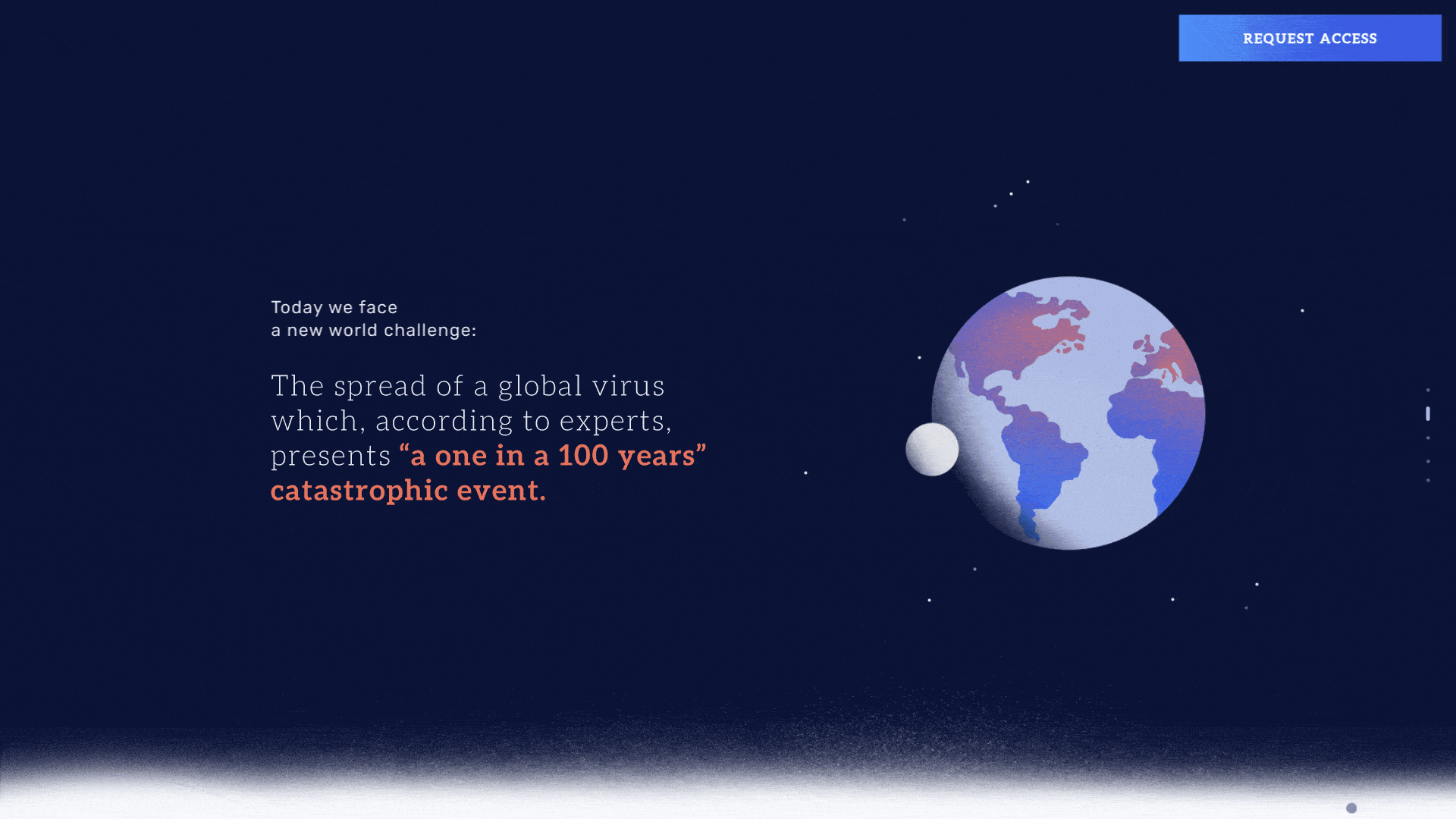 REQUEST ACCESS

Today we face a new world challenge:

The spread of a global virus which, according to experts, presents “a one in a 100 years” catastrophic event.